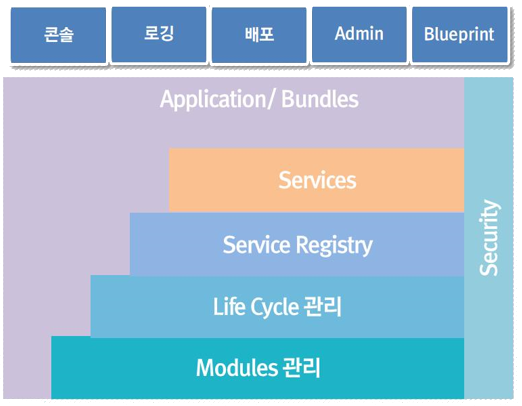 콘솔
로깅
배포
Admin
Blueprint

Application/ Bundles

Services

Service Registry

Life Cycle 관리

Modules 관리

Security